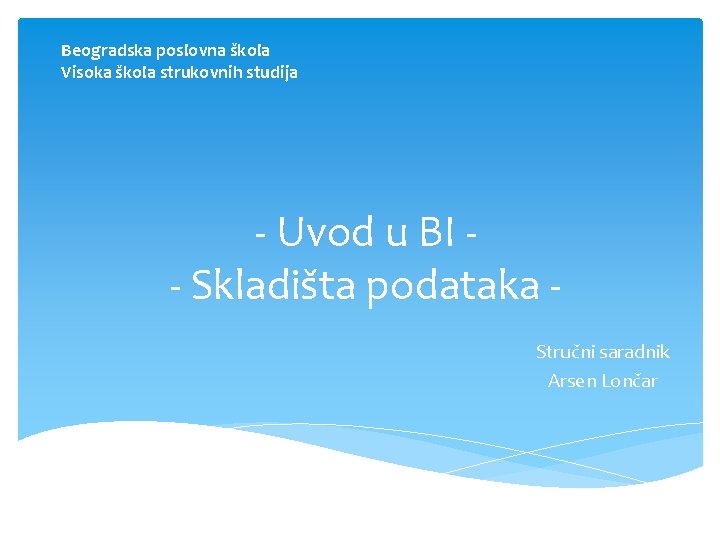 Beogradska poslovna škola
Visoka škola strukovnih studija

- Uvod u BI -
- Skladišta podataka -

Stručni saradnik
Arsen Lončar